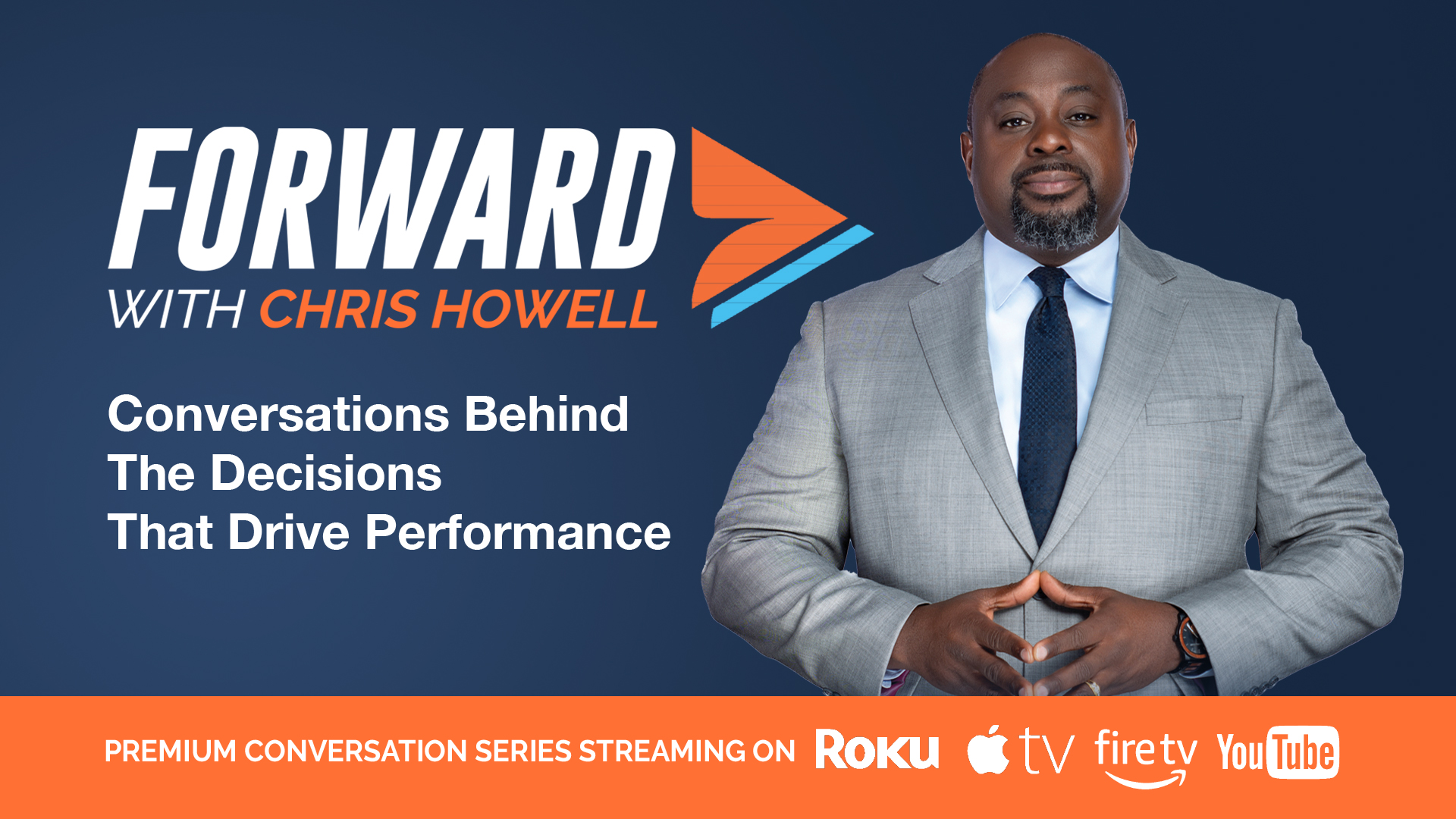 FORWARD
WITH CHRIS HOWELL

Conversations Behind The Decisions That Drive Performance

PREMIUM CONVERSATION SERIES STREAMING ON Roku tv fire tv YouTube